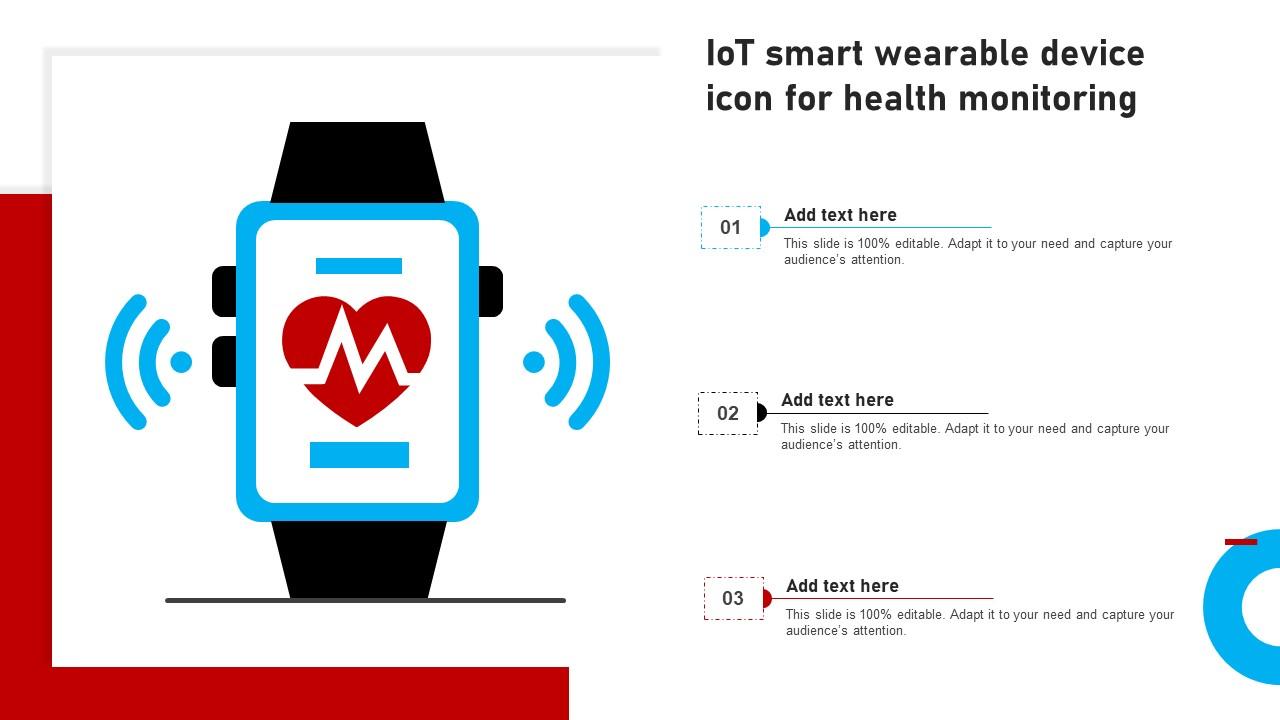 IoT smart wearable device icon for health monitoring

01

Add text here

This slide is 100% editable. Adapt it to your need and capture your audience's attention.

02

Add text here

This slide is 100% editable. Adapt it to your need and capture your audience's attention.

03

Add text here

This slide is 100% editable. Adapt it to your need and capture your audience's attention.